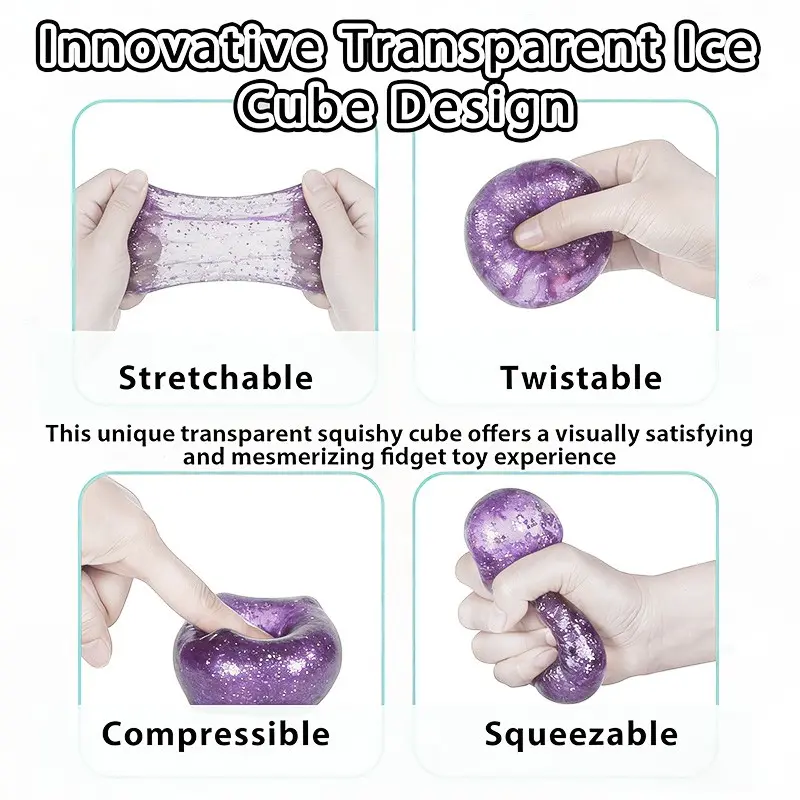 Innovative Transparent Ice Cube Design

Stretchable

Twistable

This unique transparent squishy cube offers a visually satisfying and mesmerizing fidget toy experience

Compressible

Squeezable